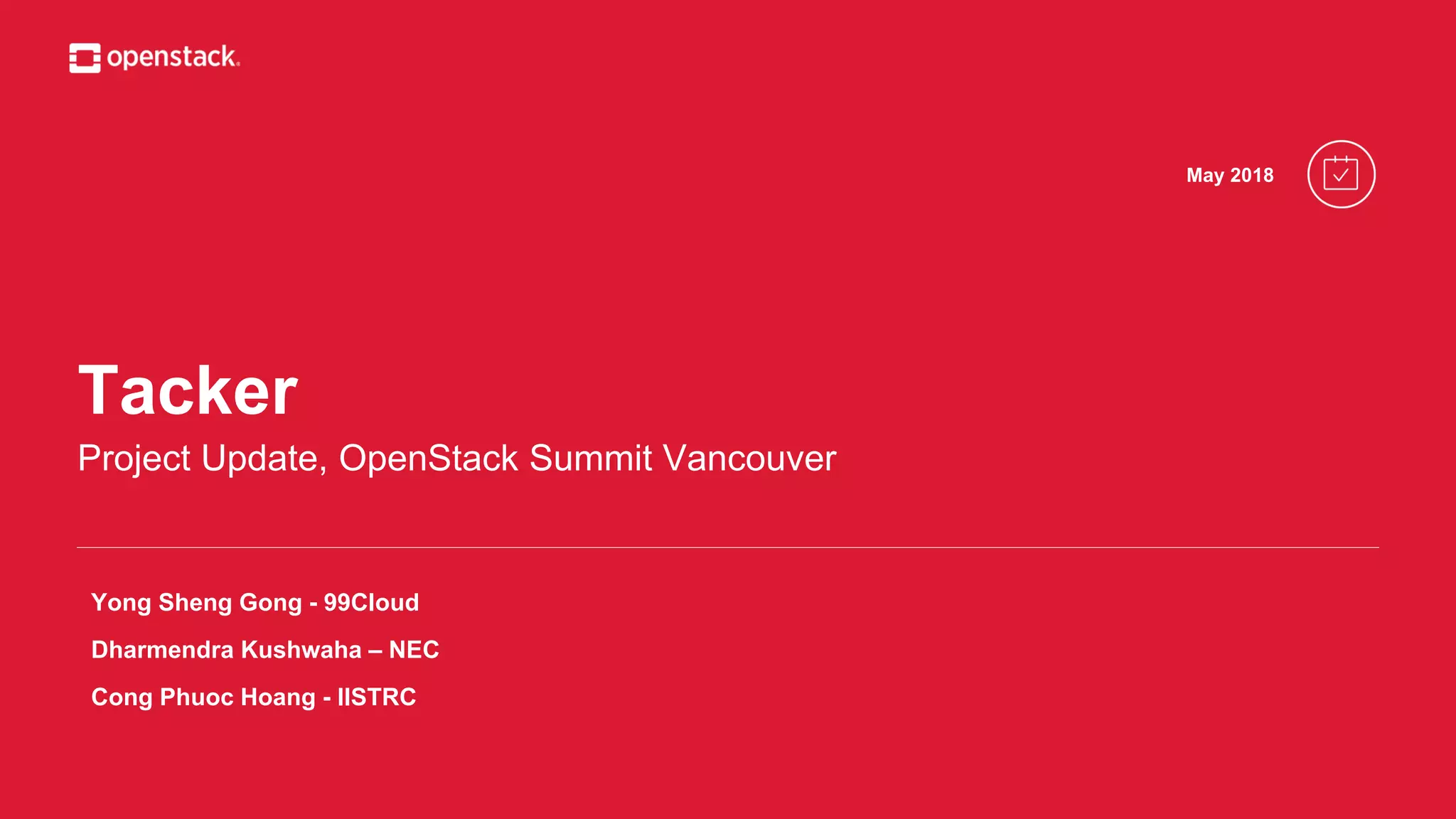 openstack.

May 2018

Tacker

Project Update, OpenStack Summit Vancouver

Yong Sheng Gong - 99Cloud

Dharmendra Kushwaha – NEC

Cong Phuoc Hoang - IISTRC